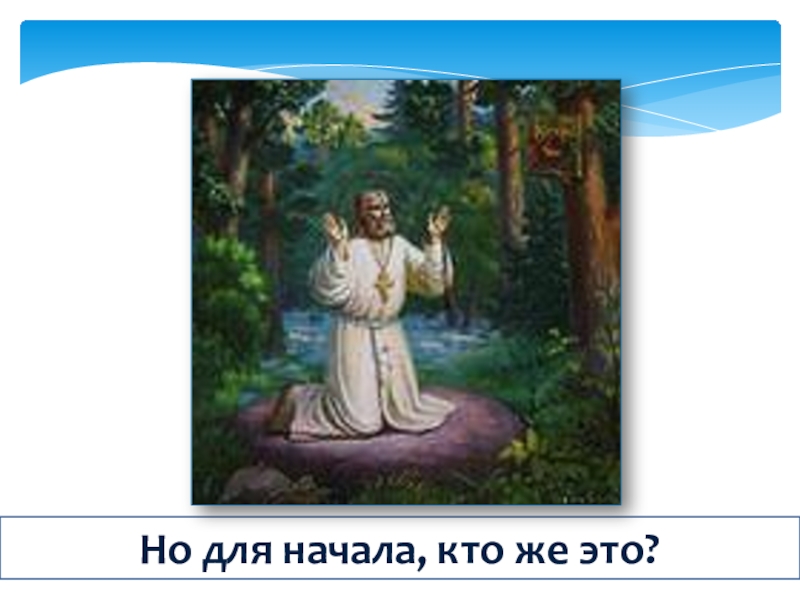 Но для начала, кто же это?